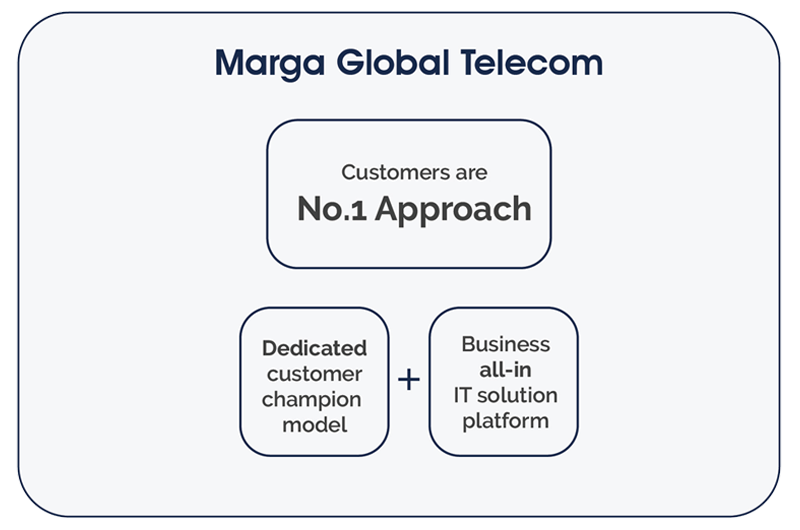 Marga Global Telecom

Customers are
No.1 Approach

Dedicated customer champion model

+

Business all-in IT solution platform